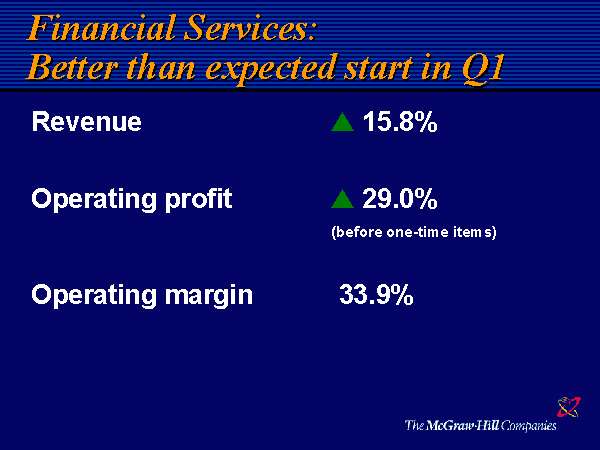 Financial Services:
Better than expected start in Q1

Revenue ▲ 15.8%

Operating profit ▲ 29.0%
(before one-time items)

Operating margin 33.9%

The McGraw-Hill Companies